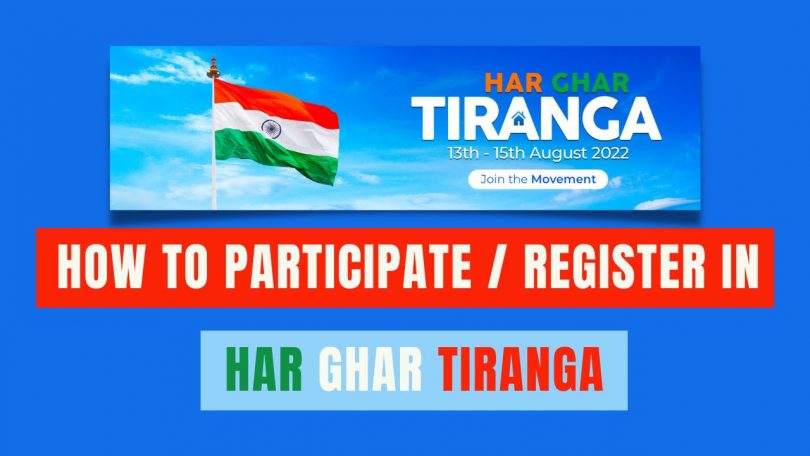 HAR GHAR
TIRANGA
13th - 15th August 2022
Join the Movement

HOW TO PARTICIPATE / REGISTER IN

HAR GHAR TIRANGA